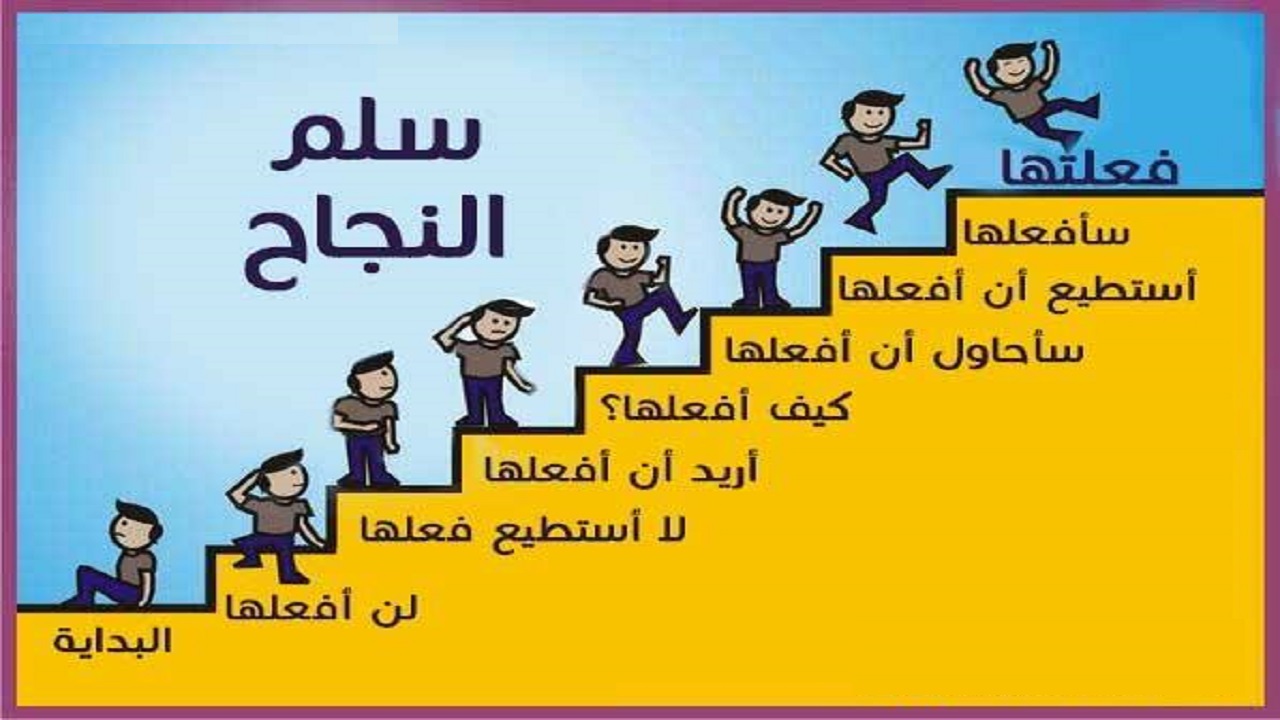 سلم النجاح

فعلتها

سأفعلها

أستطيع أن أفعلها

سأحاول أن أفعلها

كيف أفعلها؟

أريد أن أفعلها

لا أستطيع فعلها

لن أفعلها

البداية